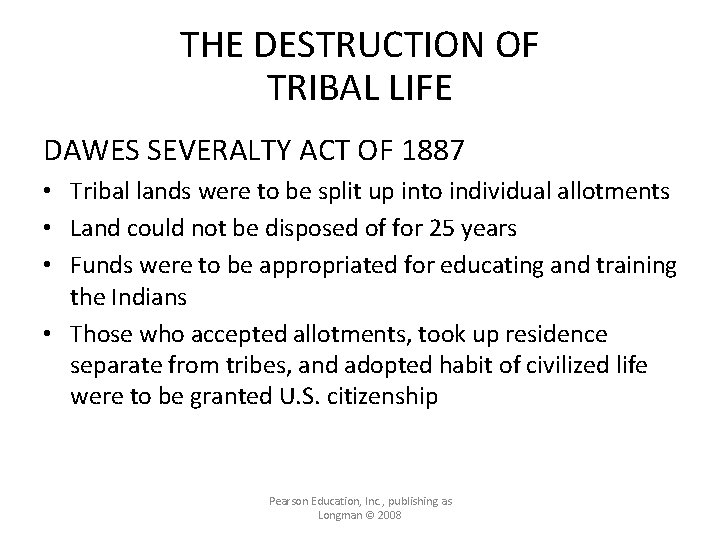 THE DESTRUCTION OF TRIBAL LIFE

DAWES SEVERALTY ACT OF 1887

• Tribal lands were to be split up into individual allotments
• Land could not be disposed of for 25 years
• Funds were to be appropriated for educating and training the Indians
• Those who accepted allotments, took up residence separate from tribes, and adopted habit of civilized life were to be granted U.S. citizenship

Pearson Education, Inc., publishing as Longman © 2008